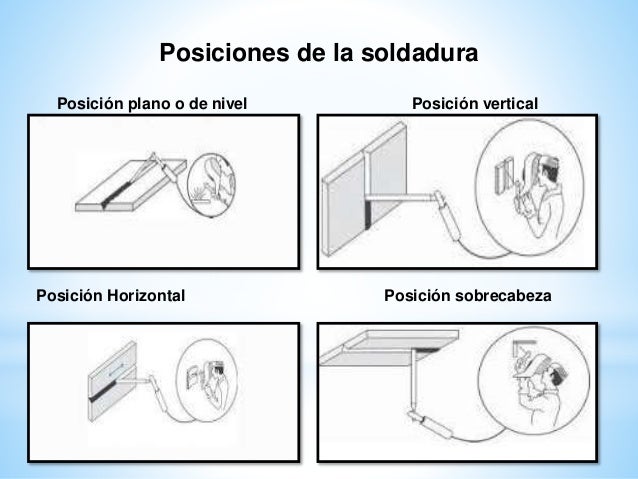 Posiciones de la soldadura

Posición plano o de nivel

Posición vertical

Posición Horizontal

Posición sobrecabeza